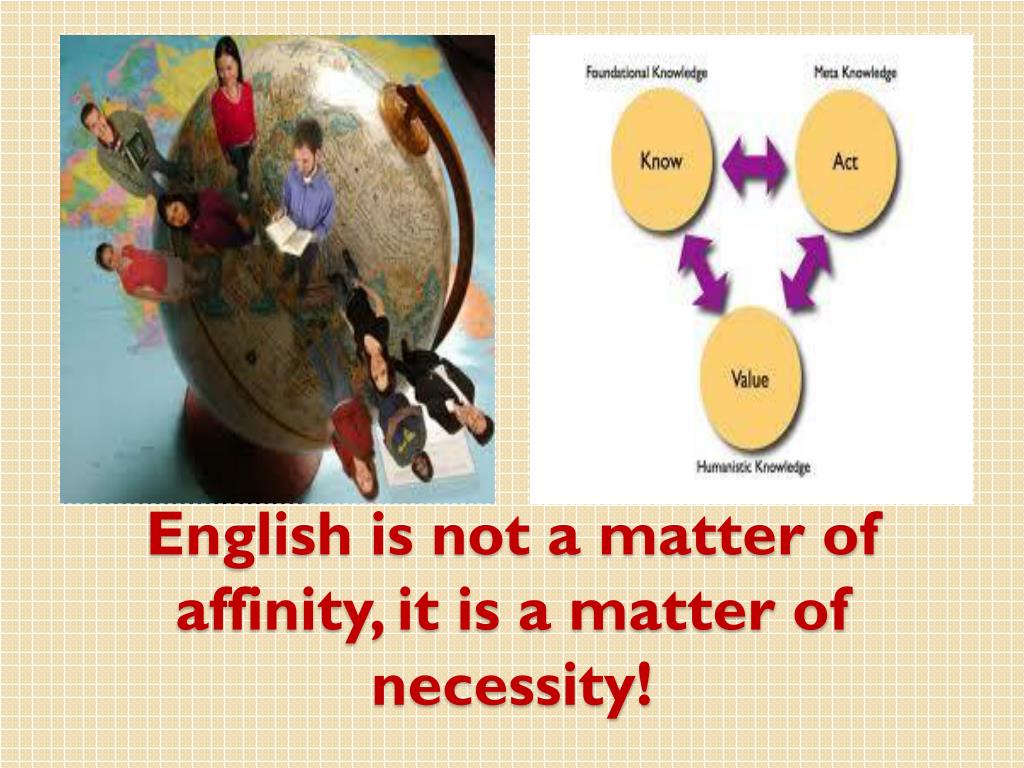 Foundational Knowledge

Meta Knowledge

Know

Act

Value

Humanistic Knowledge

English is not a matter of affinity, it is a matter of necessity!